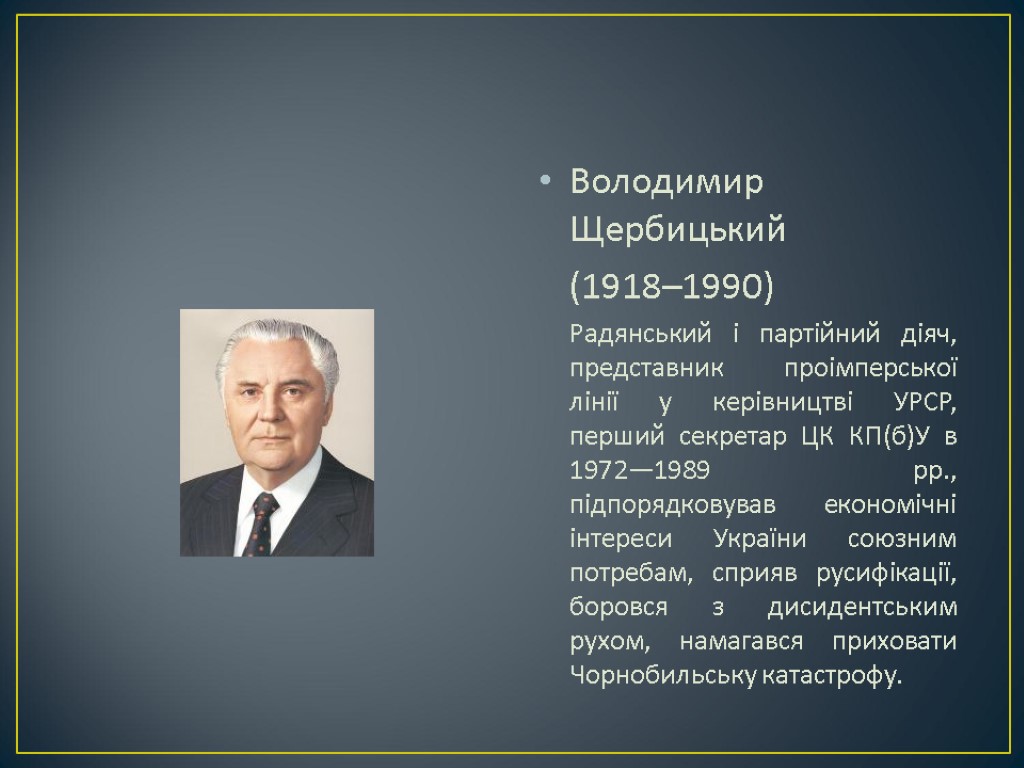 • Володимир Щербицький

(1918–1990)

Радянський і партійний діяч, представник проімперської лінії у керівництві УРСР, перший секретар ЦК КП(б)У в 1972—1989 рр., підпорядковував економічні інтереси України союзним потребам, сприяв русифікації, боровся з дисидентським рухом, намагався приховати Чорнобильську катастрофу.